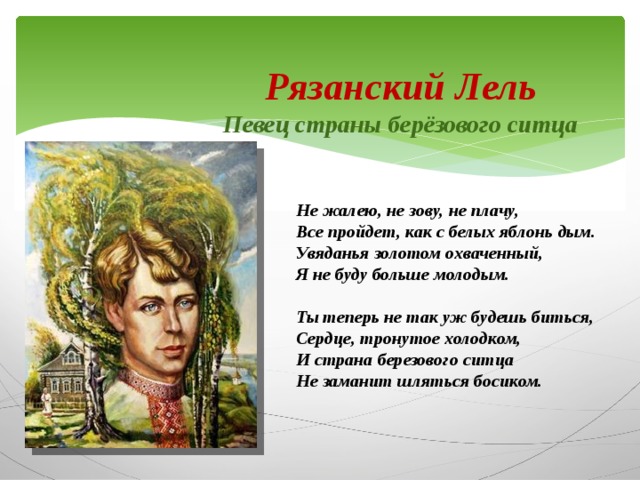 Рязанский Лель
Певец страны берёзового ситца

Не жалею, не зову, не плачу,
Все пройдет, как с белых яблонь дым.
Увяданья золотом охваченный,
Я не буду больше молодым.

Ты теперь не так уж будешь биться,
Сердце, тронутое холодком,
И страна березового ситца
Не заманит шляться босиком.